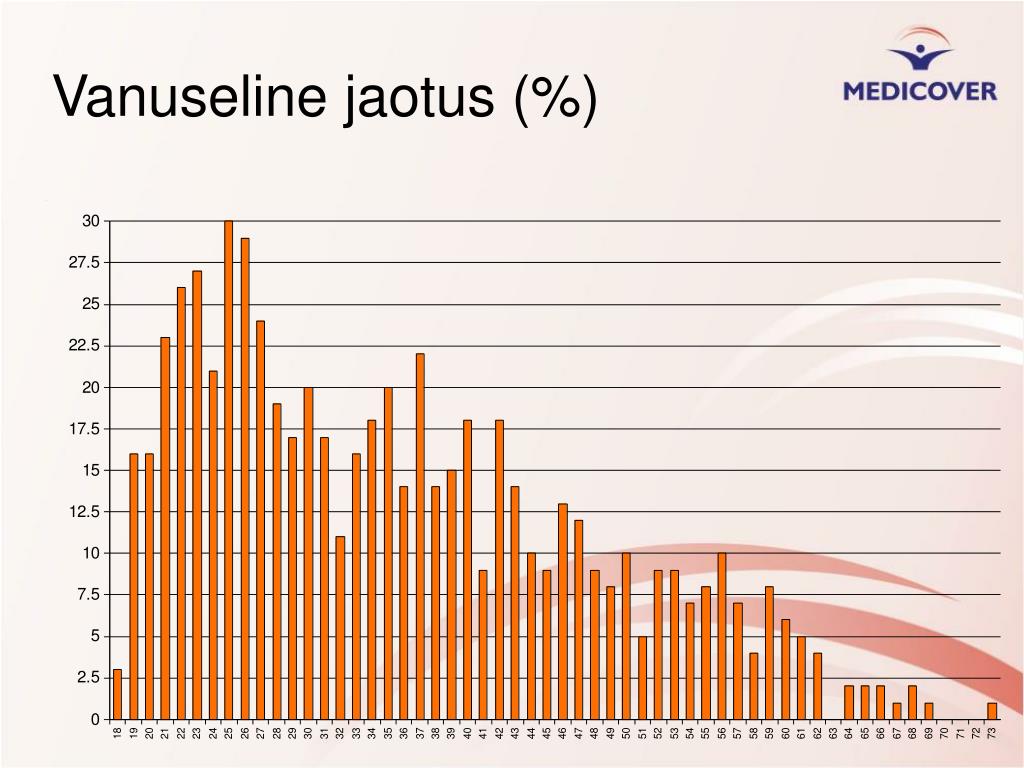 Vanuseline jaotus (%)

MEDICOVER

30
27.5
25
22.5
20
17.5
15
12.5
10
7.5
5
2.5
0

18 19 20 21 22 23 24 25 26 27 28 29 30 31 32 33 34 35 36 37 38 39 40 41 42 43 44 45 46 47 48 49 50 51 52 53 54 55 56 57 58 59 60 61 62 63 64 65 66 67 68 69 70 71 72 73